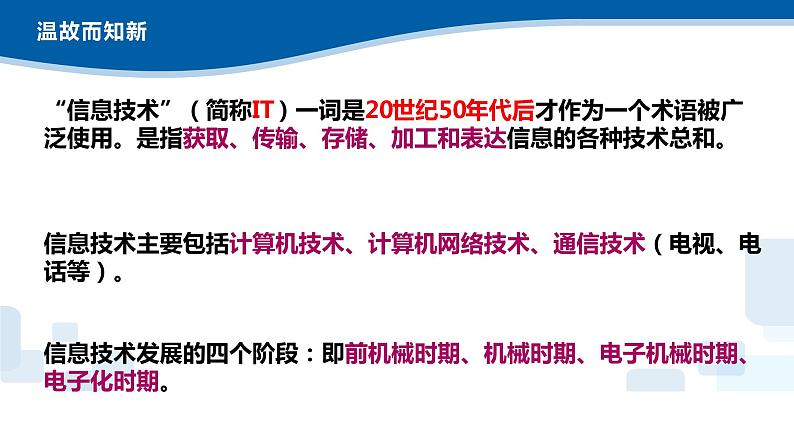 温故而知新

“信息技术”（简称IT）一词是20世纪50年代后才作为一个术语被广泛使用。是指获取、传输、存储、加工和表达信息的各种技术总和。

信息技术主要包括计算机技术、计算机网络技术、通信技术（电视、电话等）。

信息技术发展的四个阶段：即前机械时期、机械时期、电子机械时期、电子化时期。